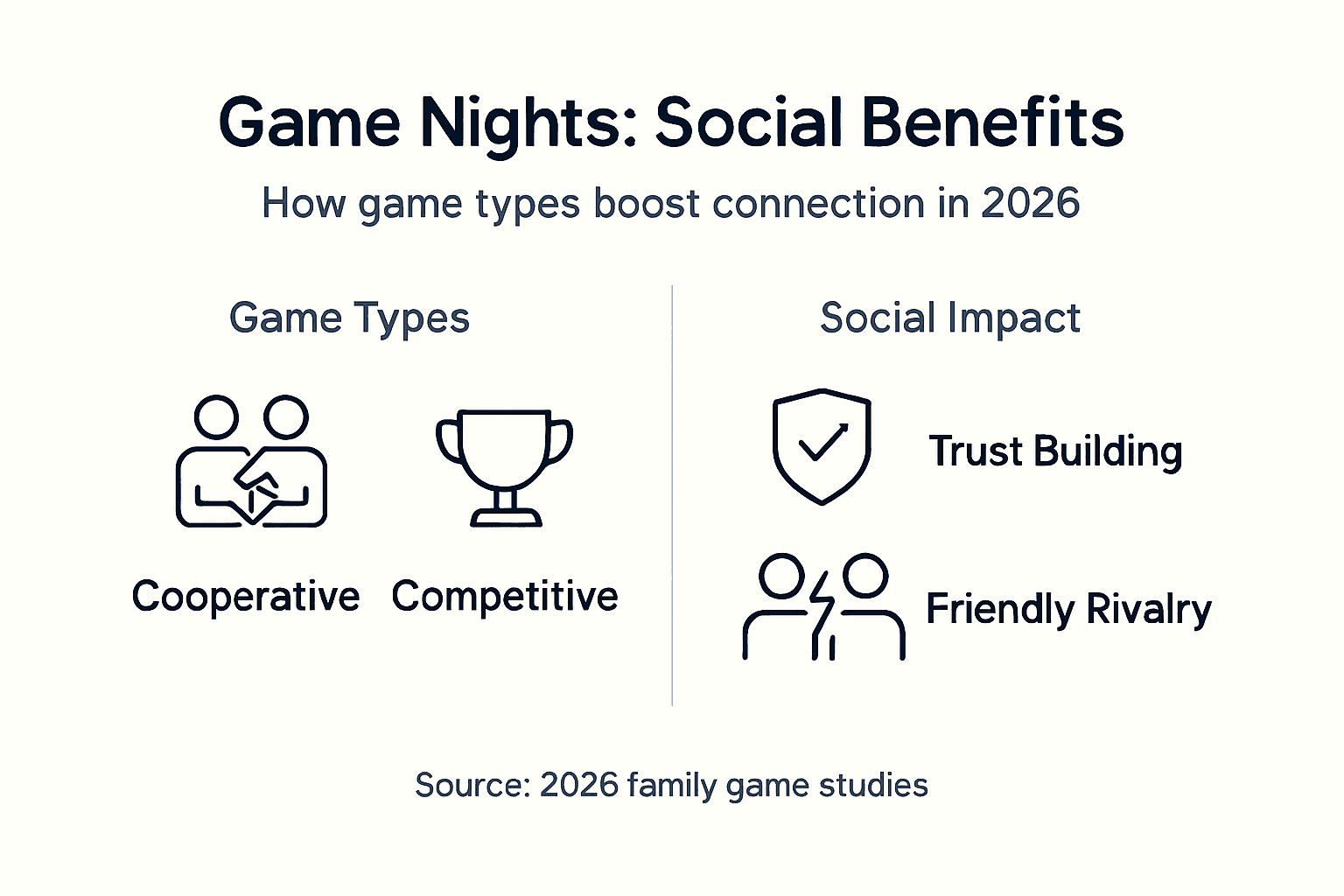 Game Nights: Social Benefits

How game types boost connection in 2026

Game Types

Cooperative

Competitive

Social Impact

Trust Building

Friendly Rivalry

Source: 2026 family game studies